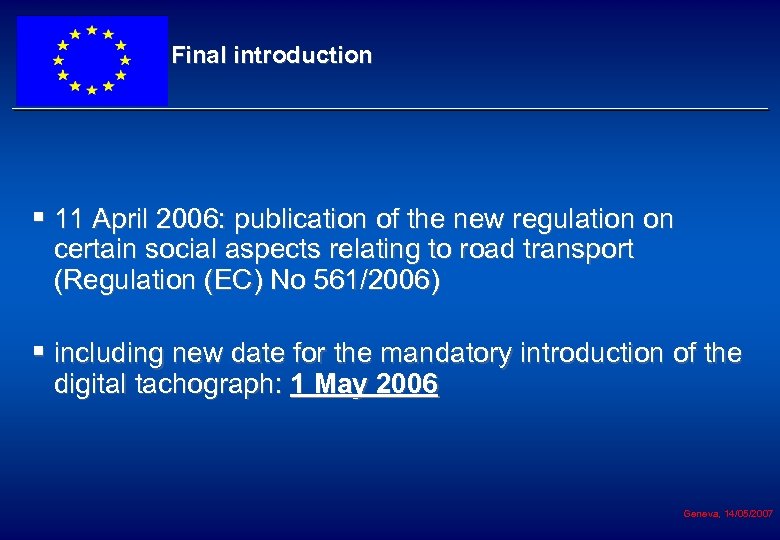 Final introduction

▪ 11 April 2006: publication of the new regulation on certain social aspects relating to road transport (Regulation (EC) No 561/2006)

▪ including new date for the mandatory introduction of the digital tachograph: 1 May 2006

Geneva, 14/05/2007